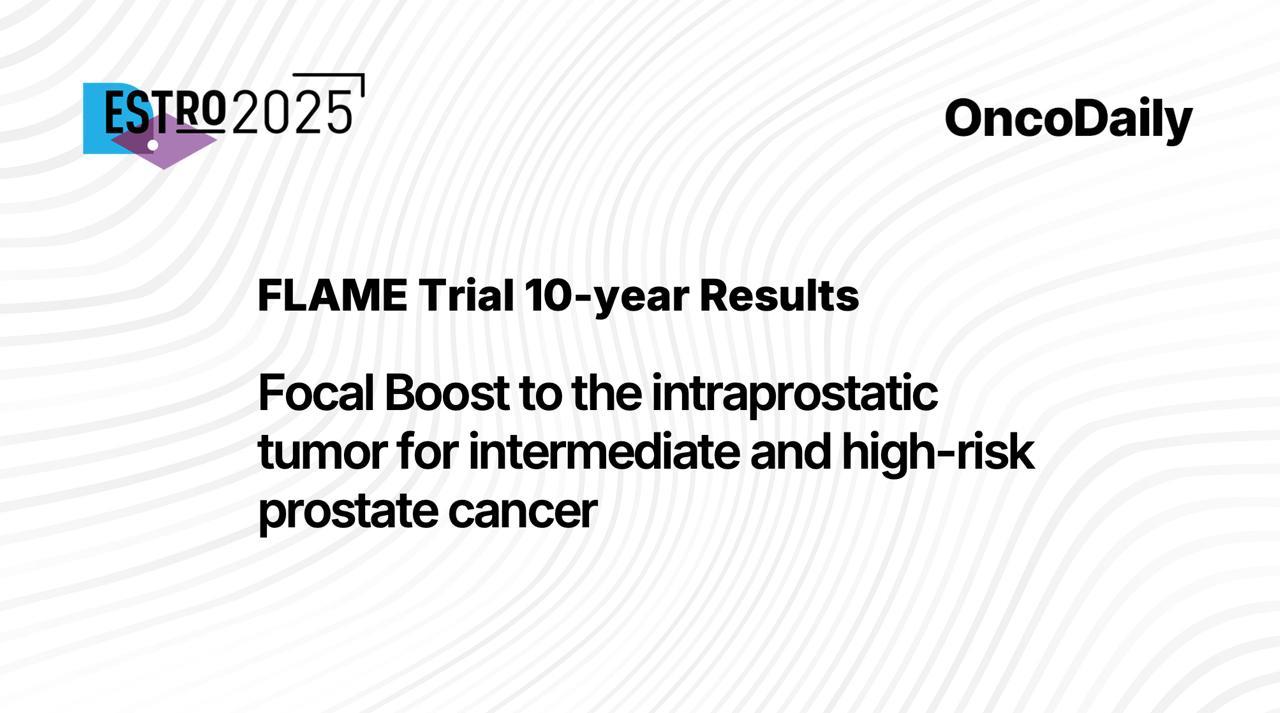 ESTRO 2025

OncoDaily

FLAME Trial 10-year Results

Focal Boost to the intraprostatic tumor for intermediate and high-risk prostate cancer